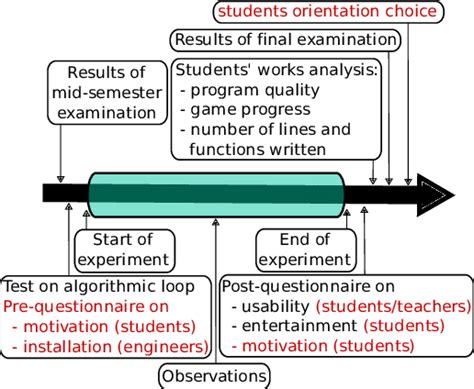 students orientation choice

Results of final examination

Results of mid-semester examination

Students' works analysis:
- program quality
- game progress
- number of lines and functions written

Start of experiment

End of experiment

Test on algorithmic loop
Pre-questionnaire on
- motivation (students)
- installation (engineers)

Post-questionnaire on
- usability (students/teachers)
- entertainment (students)
- motivation (students)

Observations